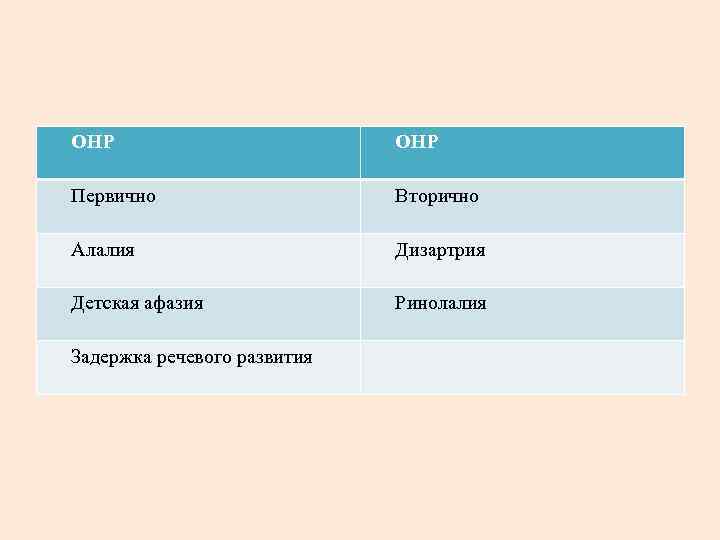 | ОНР | ОНР |
|---|---|
| Первично | Вторично |
| Алалия | Дизартрия |
| Детская афазия | Ринолалия |
| Задержка речевого развития | |